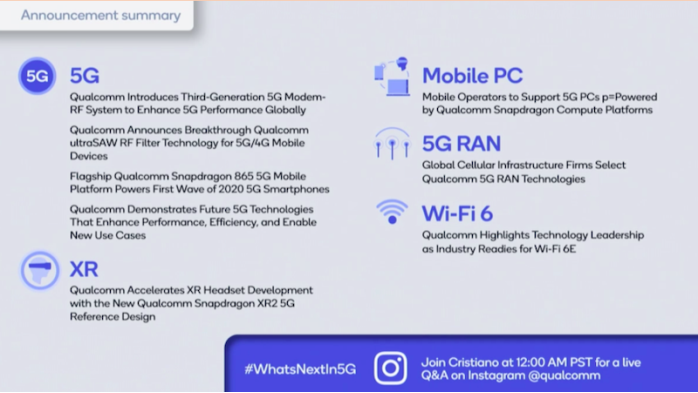 Announcement summary

5G

5G

Qualcomm Introduces Third-Generation 5G Modem-RF System to Enhance 5G Performance Globally

Qualcomm Announces Breakthrough Qualcomm ultraSAW RF Filter Technology for 5G/4G Mobile Devices

Flagship Qualcomm Snapdragon 865 5G Mobile Platform Powers First Wave of 2020 5G Smartphones

Qualcomm Demonstrates Future 5G Technologies That Enhance Performance, Efficiency, and Enable New Use Cases

XR

Qualcomm Accelerates XR Headset Development with the New Qualcomm Snapdragon XR2 5G Reference Design

Mobile PC

Mobile Operators to Support 5G PCs p=Powered by Qualcomm Snapdragon Compute Platforms

5G RAN

Global Cellular Infrastructure Firms Select Qualcomm 5G RAN Technologies

Wi-Fi 6

Qualcomm Highlights Technology Leadership as Industry Readies for Wi-Fi 6E

#WhatsNextIn5G

Join Cristiano at 12:00 AM PST for a live Q&A on Instagram @qualcomm